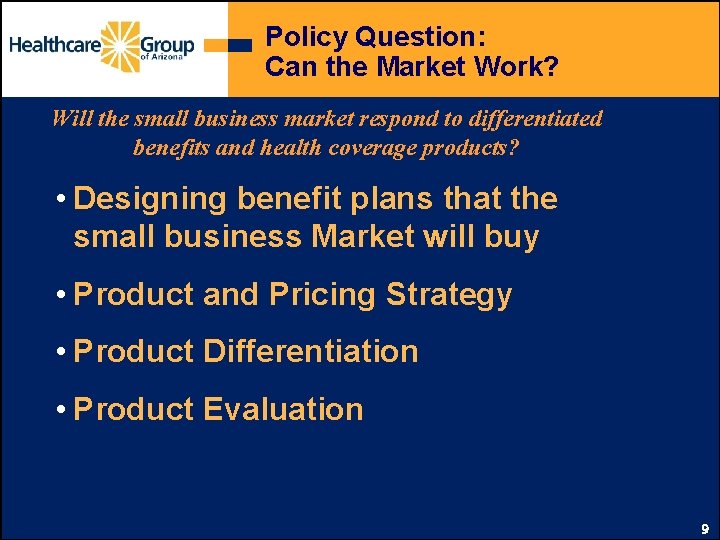 Healthcare Group of Arizona

Policy Question:
Can the Market Work?

Will the small business market respond to differentiated benefits and health coverage products?

• Designing benefit plans that the small business Market will buy

• Product and Pricing Strategy

• Product Differentiation

• Product Evaluation

9